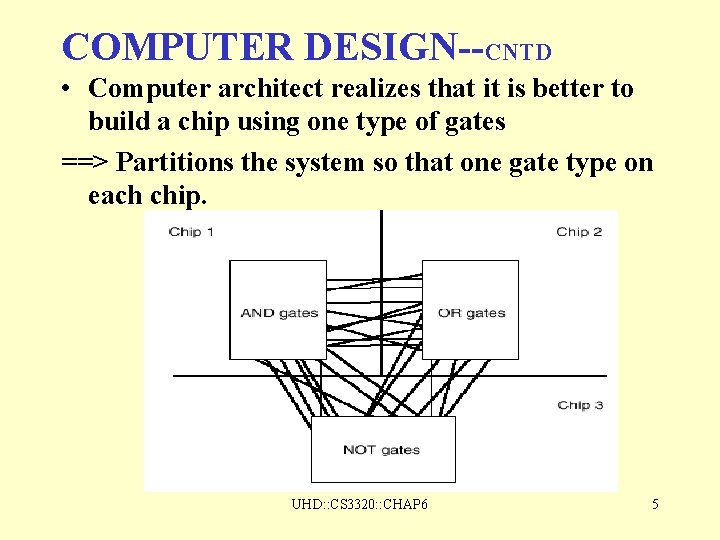 COMPUTER DESIGN--CNTD

• Computer architect realizes that it is better to build a chip using one type of gates

==> Partitions the system so that one gate type on each chip.

Chip 1

Chip 2

AND gates

OR gates

Chip 3

NOT gates

UHD::CS3320::CHAP6

5